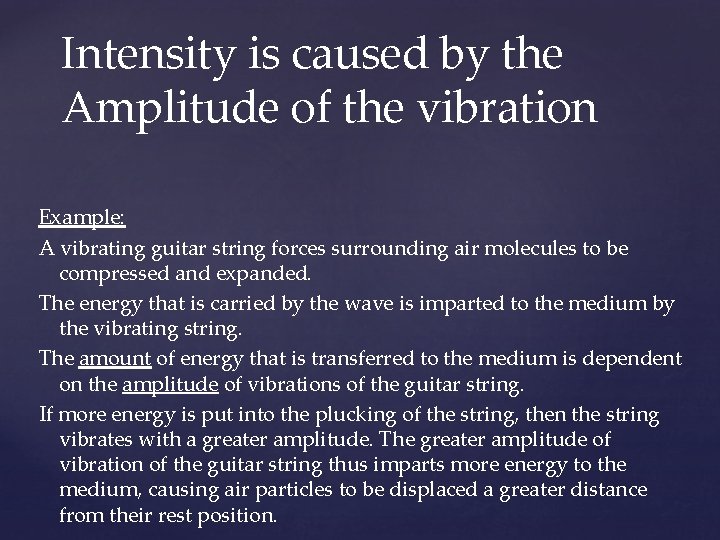 Intensity is caused by the Amplitude of the vibration

Example:

A vibrating guitar string forces surrounding air molecules to be compressed and expanded.

The energy that is carried by the wave is imparted to the medium by the vibrating string.

The amount of energy that is transferred to the medium is dependent on the amplitude of vibrations of the guitar string.

If more energy is put into the plucking of the string, then the string vibrates with a greater amplitude. The greater amplitude of vibration of the guitar string thus imparts more energy to the medium, causing air particles to be displaced a greater distance from their rest position.